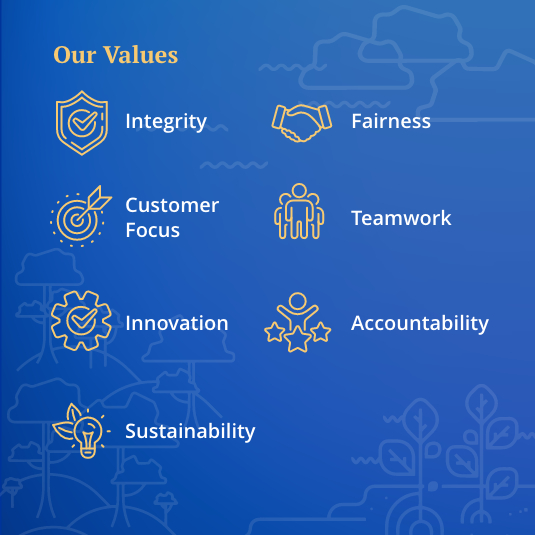 Our Values

Integrity

Fairness

Customer Focus

Teamwork

Innovation

Accountability

Sustainability